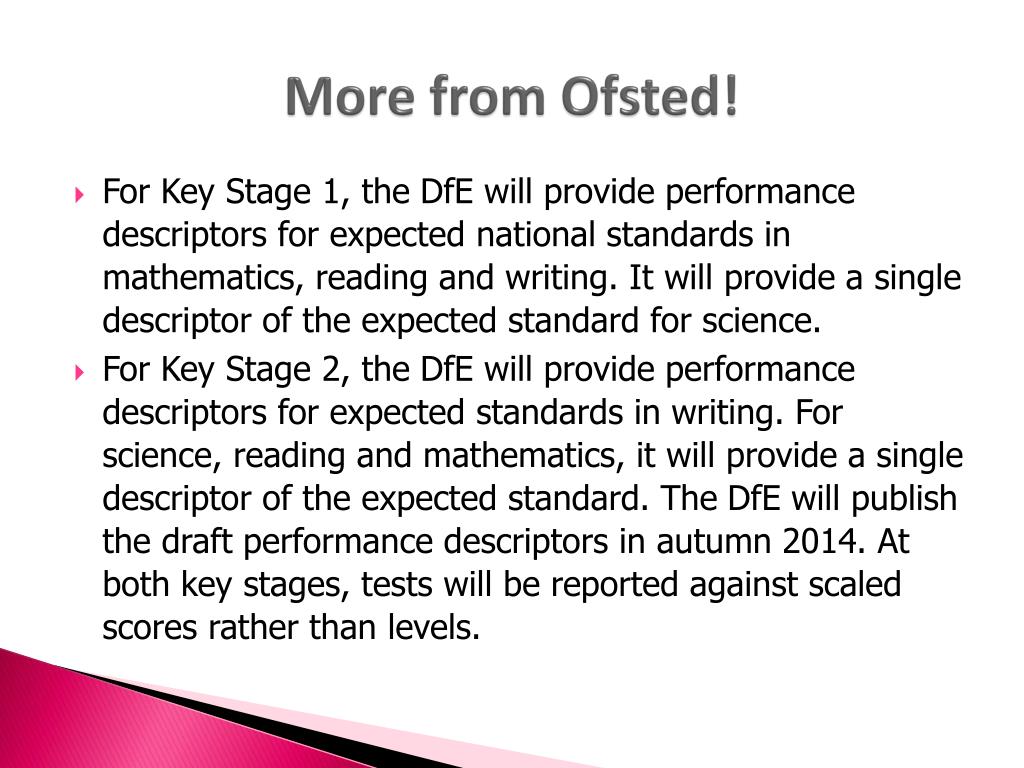 More from Ofsted!

For Key Stage 1, the DfE will provide performance descriptors for expected national standards in mathematics, reading and writing. It will provide a single descriptor of the expected standard for science.

For Key Stage 2, the DfE will provide performance descriptors for expected standards in writing. For science, reading and mathematics, it will provide a single descriptor of the expected standard. The DfE will publish the draft performance descriptors in autumn 2014. At both key stages, tests will be reported against scaled scores rather than levels.